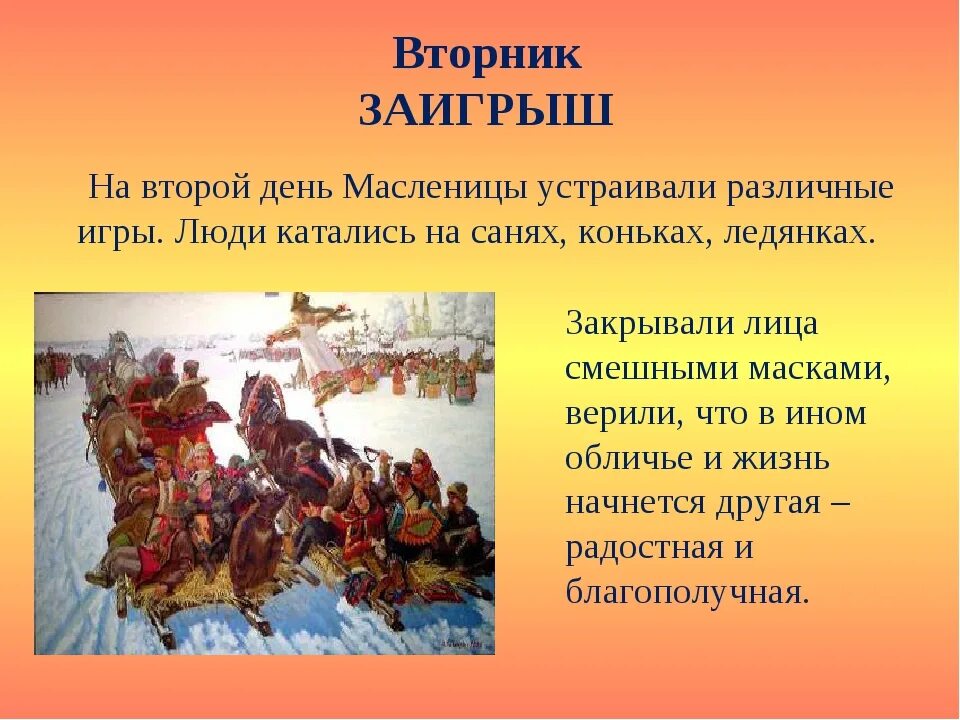 Вторник
ЗАИГРЫШ

На второй день Масленицы устраивали различные игры. Люди катались на санях, коньках, ледянках.

Закрывали лица смешными масками, верили, что в ином обличье и жизнь начнется другая – радостная и благополучная.